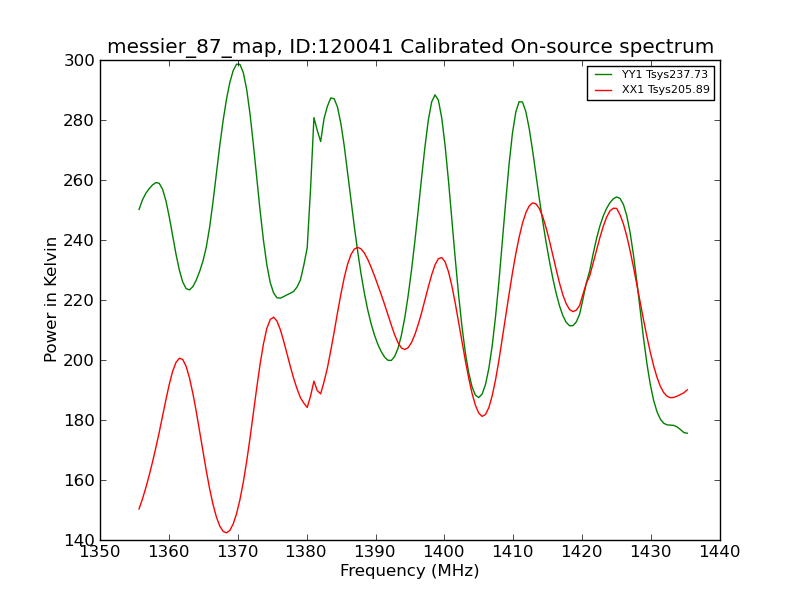 messier_87_map, ID:120041 Calibrated On-source spectrum

YY1 Tsys237.73
XX1 Tsys205.89

Power in Kelvin

300
280
260
240
220
200
180
160
140

1350 1360 1370 1380 1390 1400 1410 1420 1430 1440

Frequency (MHz)